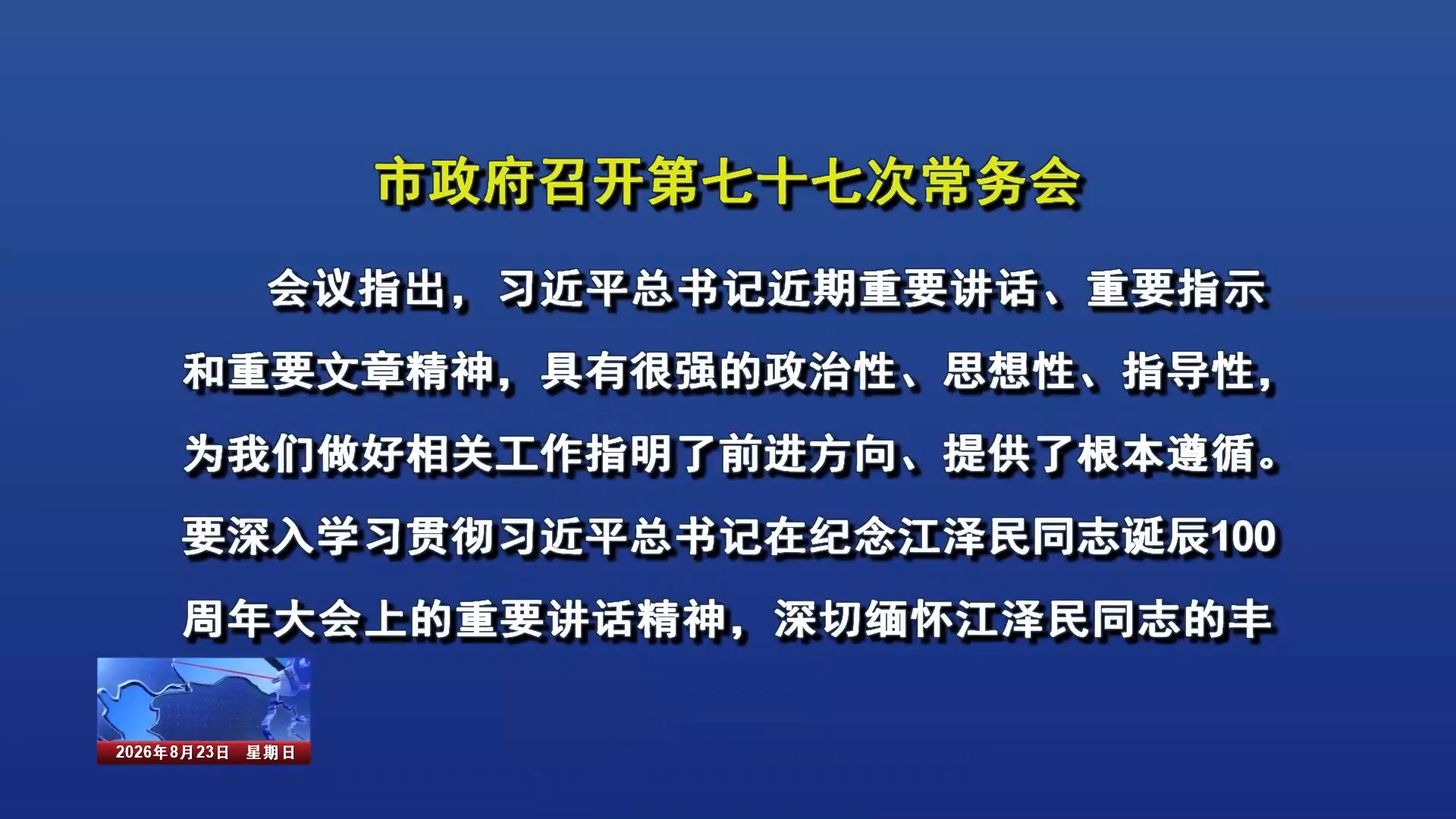 市政府召开第七十七次常务会

会议指出，习近平总书记近期重要讲话、重要指示和重要文章精神，具有很强的政治性、思想性、指导性，为我们做好相关工作指明了前进方向、提供了根本遵循。要深入学习贯彻习近平总书记在纪念江泽民同志诞辰100周年大会上的重要讲话精神，深切缅怀江泽民同志的丰

2026年8月23日　星期日